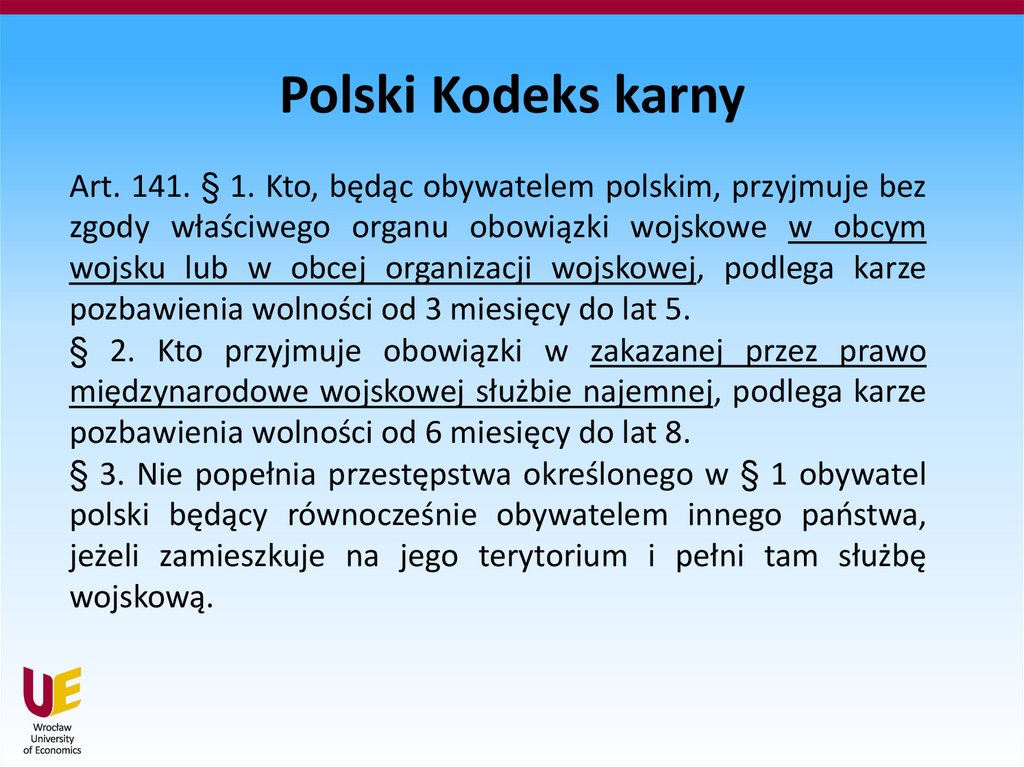 Polski Kodeks karny

Art. 141. § 1. Kto, będąc obywatelem polskim, przyjmuje bez zgody właściwego organu obowiązki wojskowe w obcym wojsku lub w obcej organizacji wojskowej, podlega karze pozbawienia wolności od 3 miesięcy do lat 5.
§ 2. Kto przyjmuje obowiązki w zakazanej przez prawo międzynarodowe wojskowej służbie najemnej, podlega karze pozbawienia wolności od 6 miesięcy do lat 8.
§ 3. Nie popełnia przestępstwa określonego w § 1 obywatel polski będący równocześnie obywatelem innego państwa, jeżeli zamieszkuje na jego terytorium i pełni tam służbę wojskową.

UE
Wrocław University of Economics